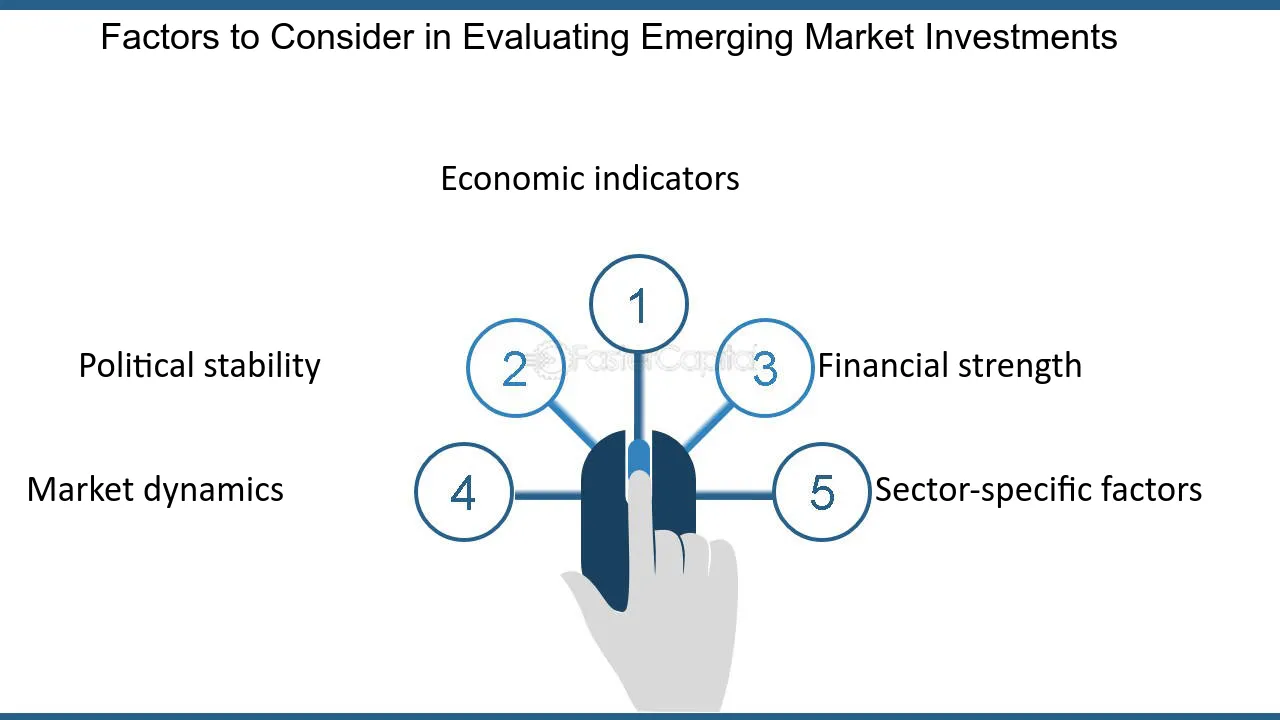 Factors to Consider in Evaluating Emerging Market Investments

Economic indicators

1

Political stability

2

3

Financial strength

Market dynamics

4

5

Sector-specific factors

FasterCapital